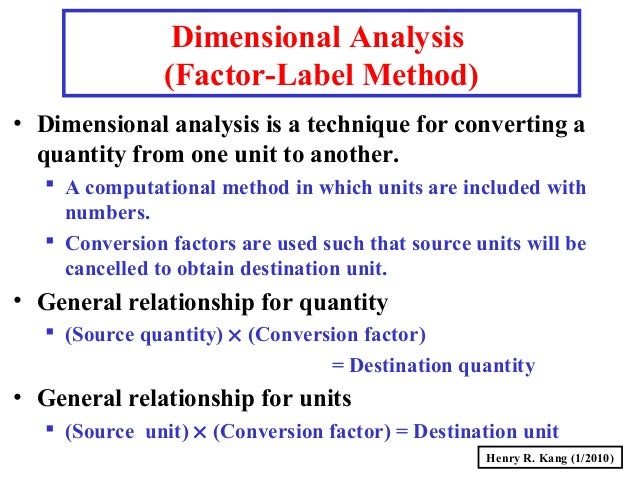 Dimensional Analysis
(Factor-Label Method)

• Dimensional analysis is a technique for converting a quantity from one unit to another.
▪ A computational method in which units are included with numbers.
▪ Conversion factors are used such that source units will be cancelled to obtain destination unit.

• General relationship for quantity
▪ (Source quantity) × (Conversion factor)
= Destination quantity

• General relationship for units
▪ (Source unit) × (Conversion factor) = Destination unit

Henry R. Kang (1/2010)